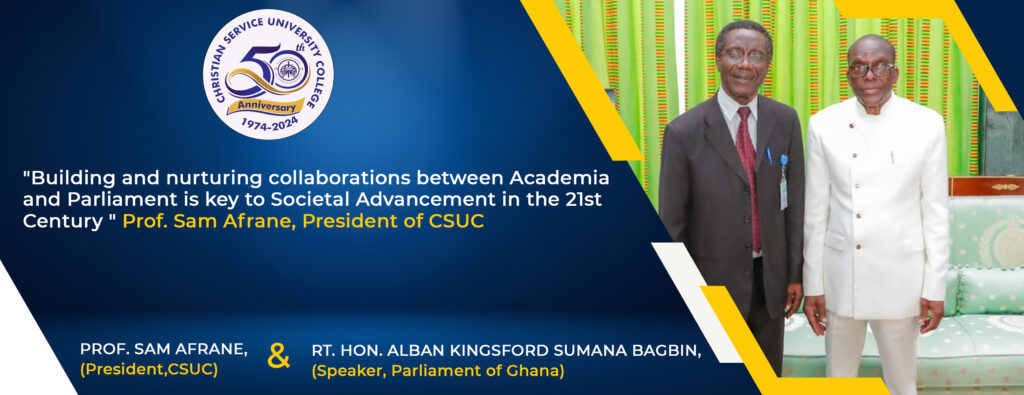 CHRISTIAN SERVICE UNIVERSITY COLLEGE
50th
Anniversary
1974-2024

"Building and nurturing collaborations between Academia and Parliament is key to Societal Advancement in the 21st Century " Prof. Sam Afrane, President of CSUC

PROF. SAM AFRANE,
(President,CSUC)

&

RT. HON. ALBAN KINGSFORD SUMANA BAGBIN,
(Speaker, Parliament of Ghana)